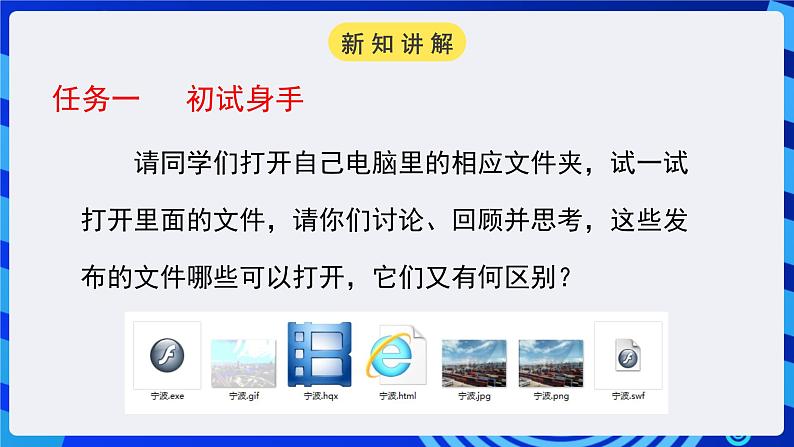 新知讲解

任务一　初试身手

请同学们打开自己电脑里的相应文件夹，试一试打开里面的文件，请你们讨论、回顾并思考，这些发布的文件哪些可以打开，它们又有何区别？

宁波.exe　宁波.gif　宁波.hqx　宁波.html　宁波.jpg　宁波.png　宁波.swf